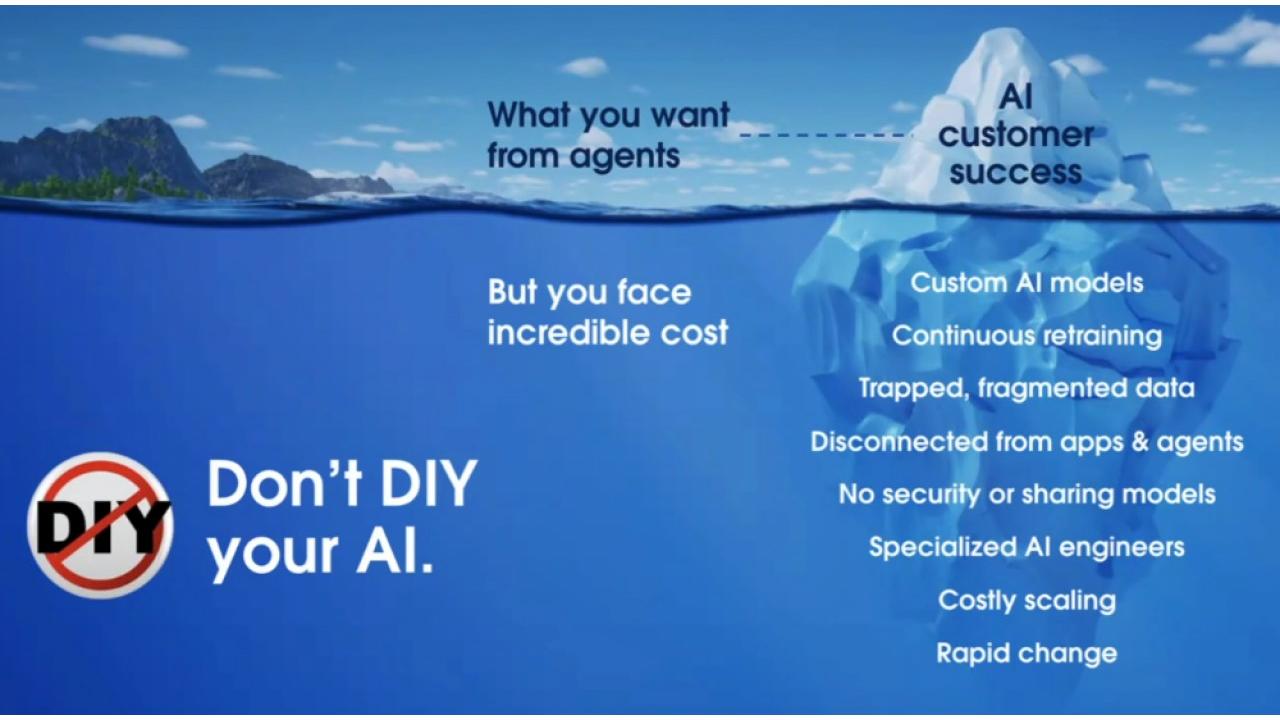 What you want from agents

AI customer success

But you face incredible cost

Custom AI models

Continuous retraining

Trapped, fragmented data

Disconnected from apps & agents

No security or sharing models

Specialized AI engineers

Costly scaling

Rapid change

DIY

Don't DIY your AI.